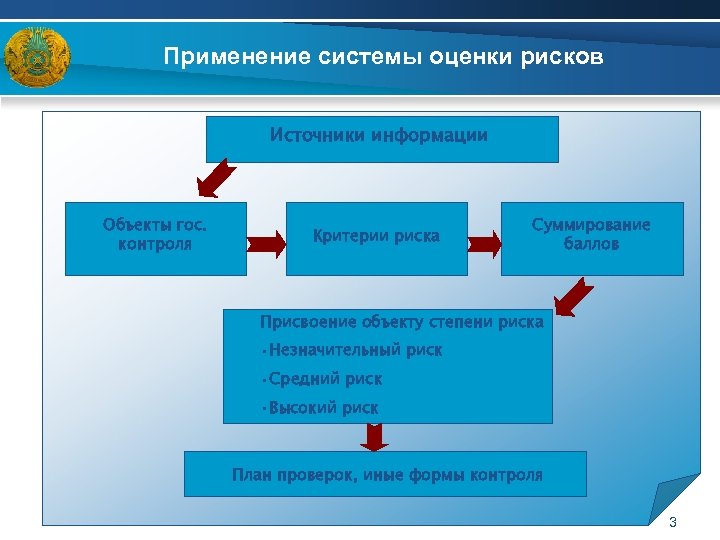 Применение системы оценки рисков

Источники информации

Объекты гос. контроля

Критерии риска

Суммирование баллов

Присвоение объекту степени риска
•Незначительный риск
•Средний риск
•Высокий риск

План проверок, иные формы контроля

3